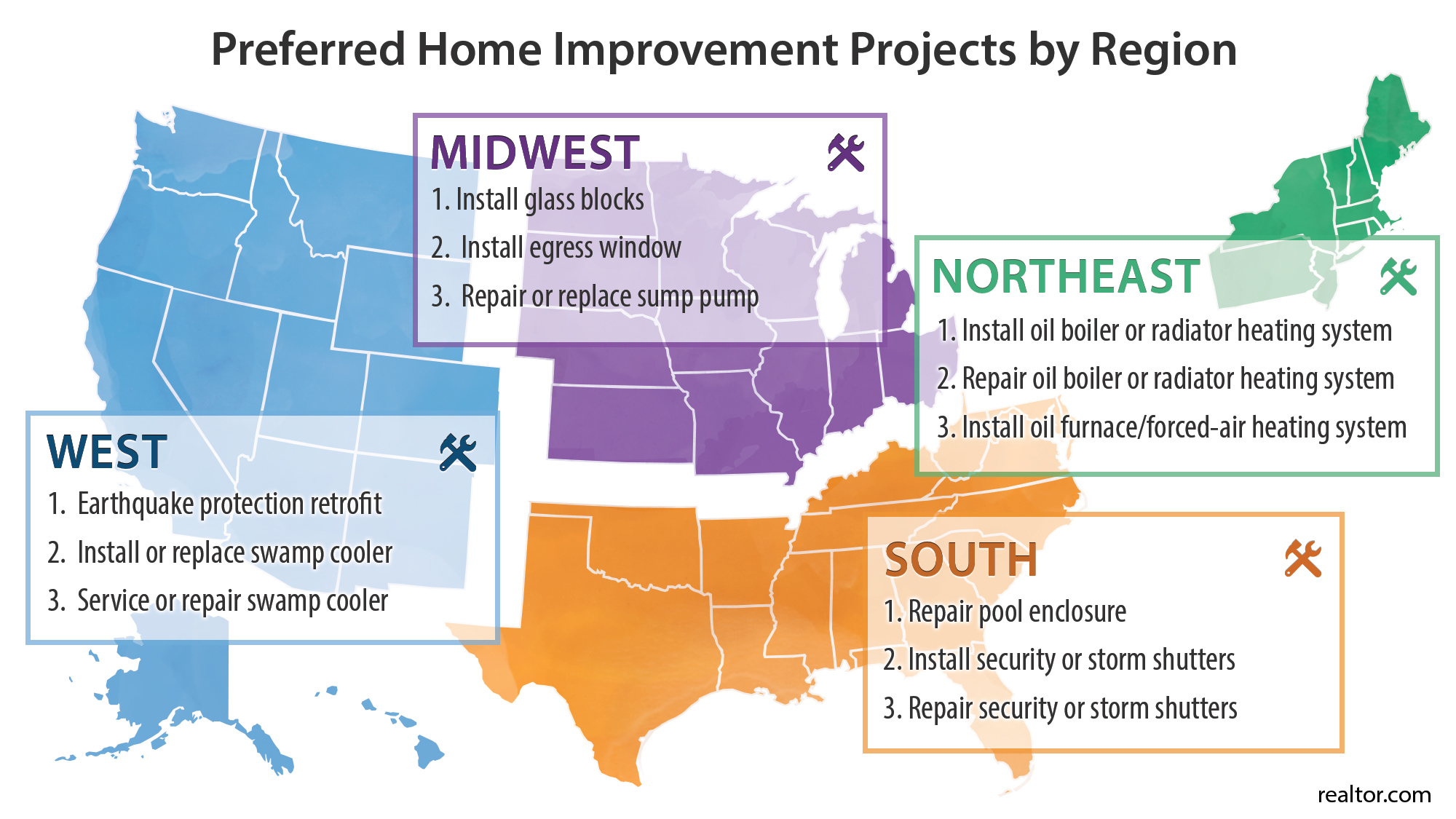 Preferred Home Improvement Projects by Region

MIDWEST
1. Install glass blocks
2. Install egress window
3. Repair or replace sump pump

NORTHEAST
1. Install oil boiler or radiator heating system
2. Repair oil boiler or radiator heating system
3. Install oil furnace/forced-air heating system

WEST
1. Earthquake protection retrofit
2. Install or replace swamp cooler
3. Service or repair swamp cooler

SOUTH
1. Repair pool enclosure
2. Install security or storm shutters
3. Repair security or storm shutters

realtor.com